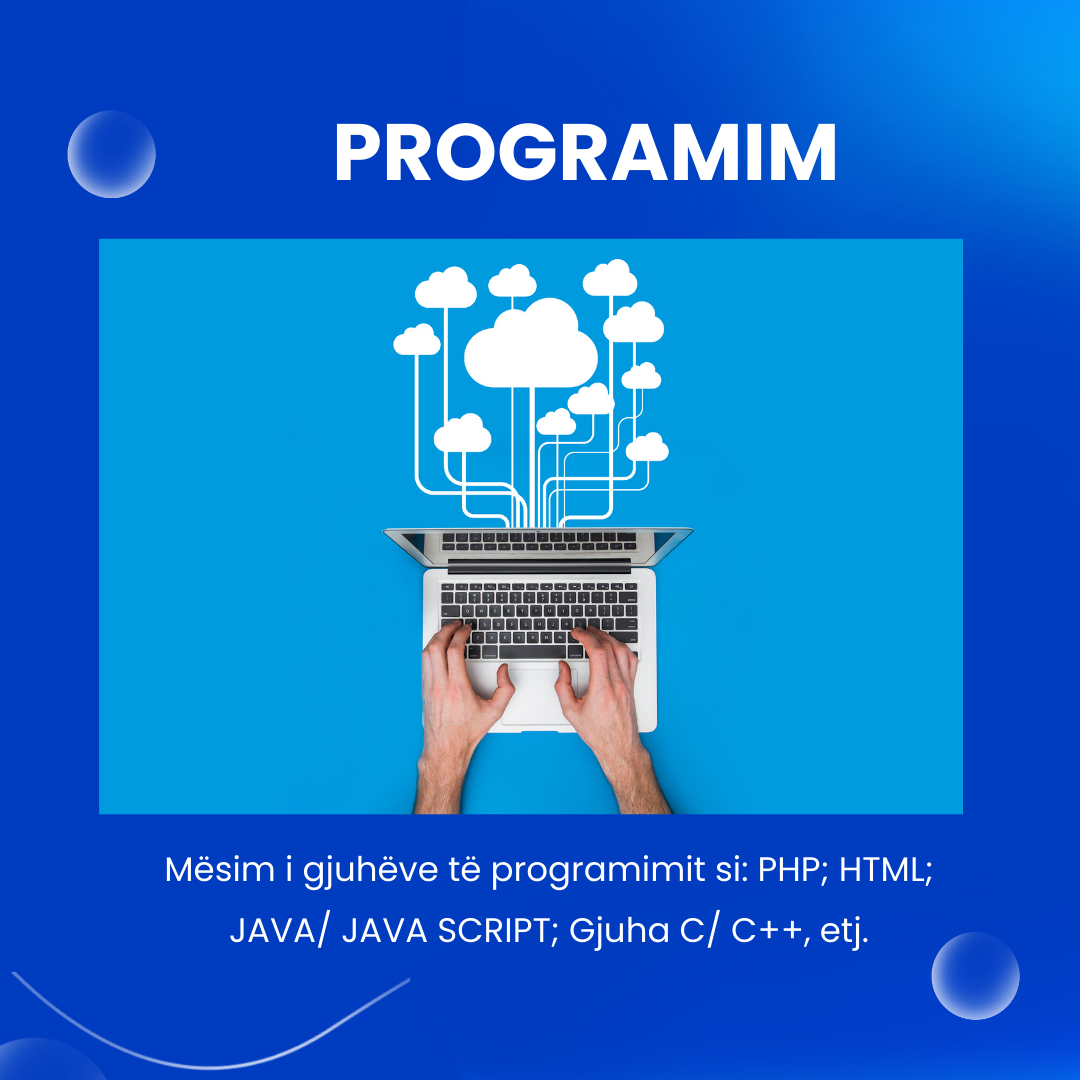 PROGRAMIM

Mësim i gjuhëve të programimit si: PHP; HTML; JAVA/ JAVA SCRIPT; Gjuha C/ C++, etj.